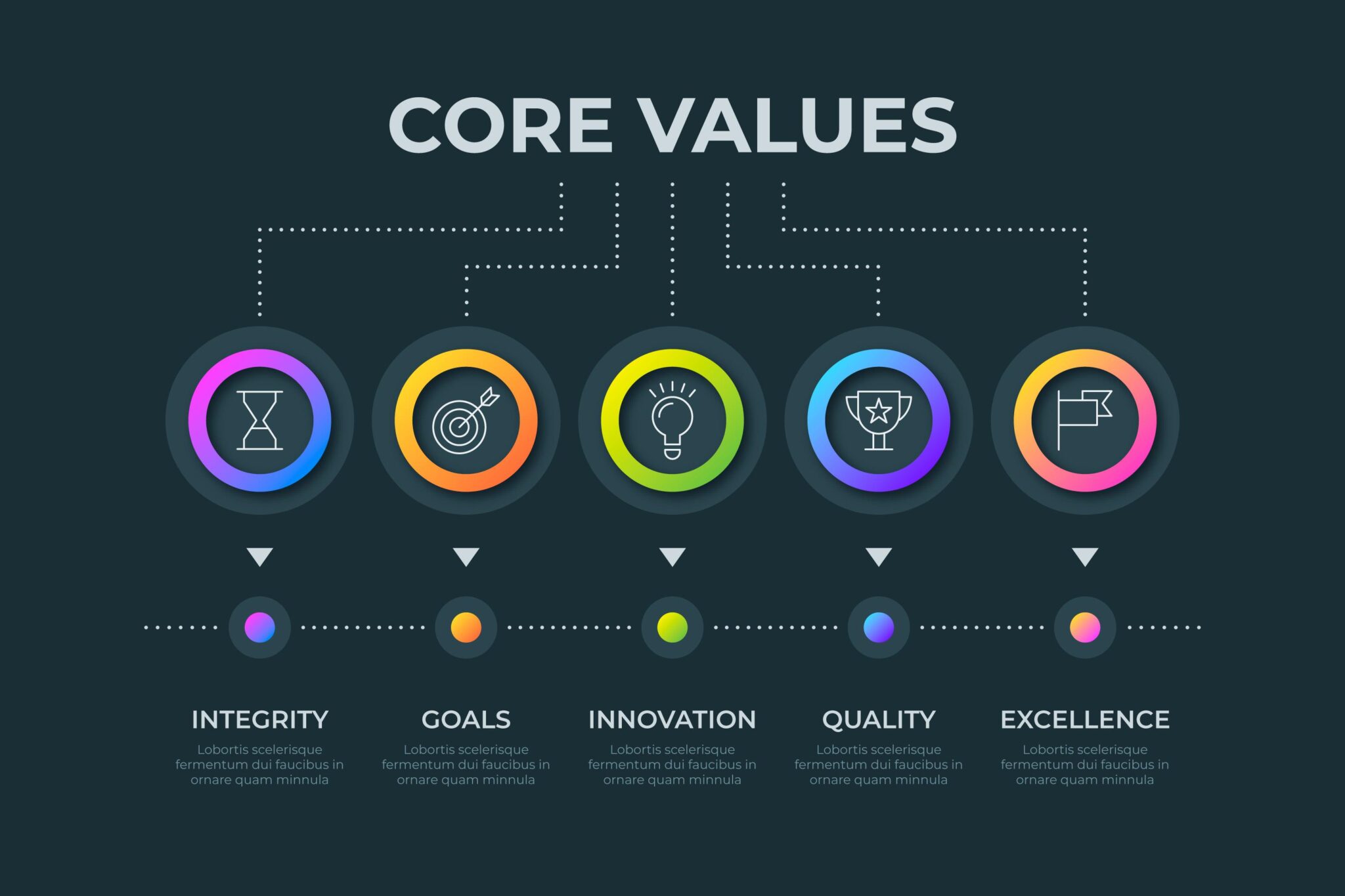 CORE VALUES

INTEGRITY
Lobortis scelerisque fermentum dui faucibus in ornare quam minnula

GOALS
Lobortis scelerisque fermentum dui faucibus in ornare quam minnula

INNOVATION
Lobortis scelerisque fermentum dui faucibus in ornare quam minnula

QUALITY
Lobortis scelerisque fermentum dui faucibus in ornare quam minnula

EXCELLENCE
Lobortis scelerisque fermentum dui faucibus in ornare quam minnula